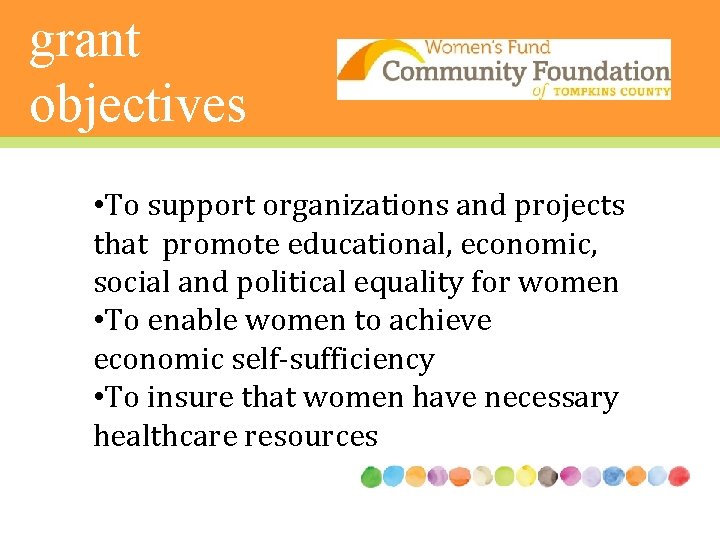 grant objectives

Women's Fund
Community Foundation
of TOMPKINS COUNTY

•To support organizations and projects that promote educational, economic, social and political equality for women
•To enable women to achieve economic self-sufficiency
•To insure that women have necessary healthcare resources